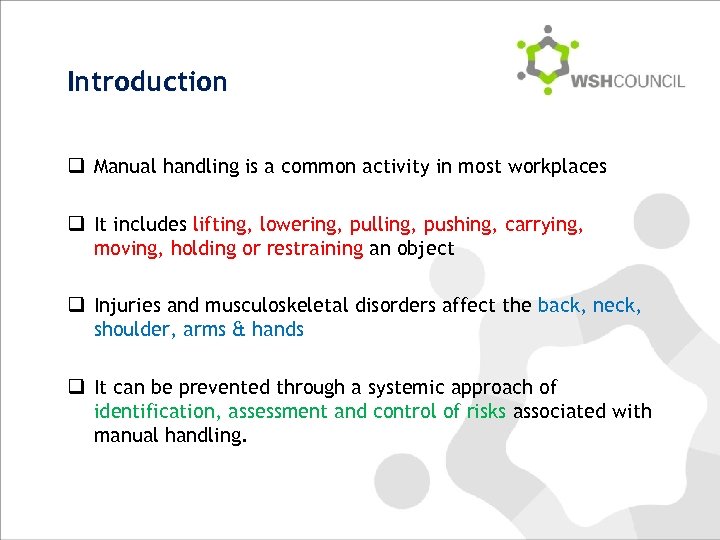 Introduction

WSHCOUNCIL

❑ Manual handling is a common activity in most workplaces

❑ It includes lifting, lowering, pulling, pushing, carrying, moving, holding or restraining an object

❑ Injuries and musculoskeletal disorders affect the back, neck, shoulder, arms & hands

❑ It can be prevented through a systemic approach of identification, assessment and control of risks associated with manual handling.